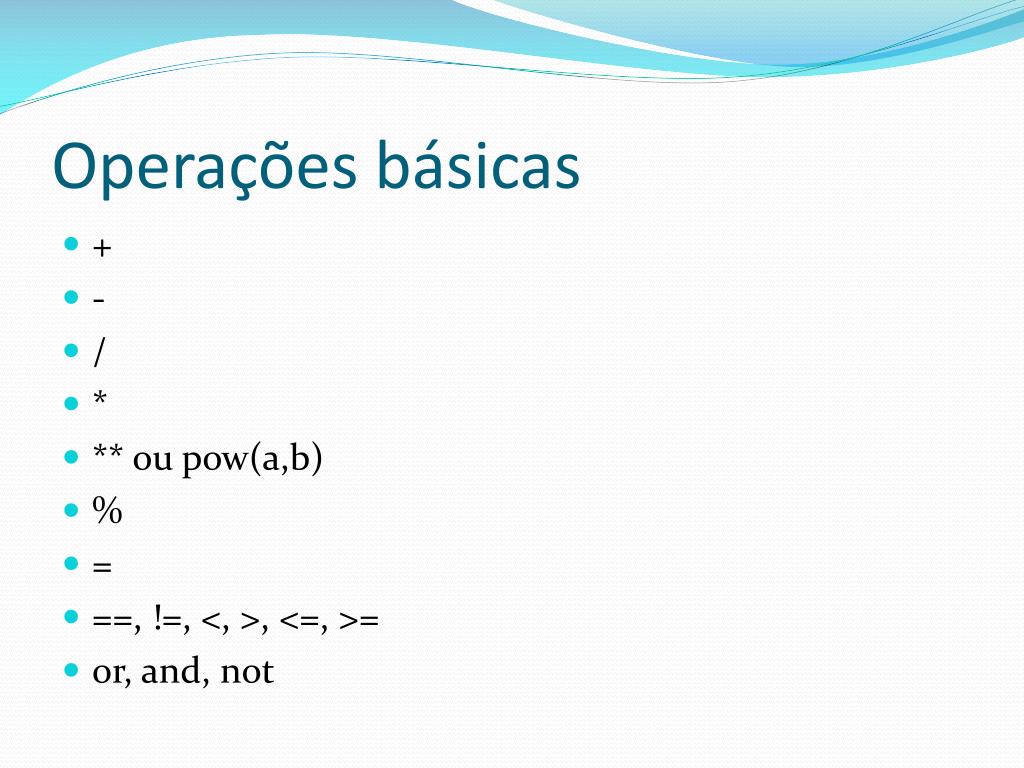 Operações básicas

- +
- -
- /
- *
- ** ou pow(a,b)
- %
- =
- ==, !=, <, >, <=, >=
- or, and, not